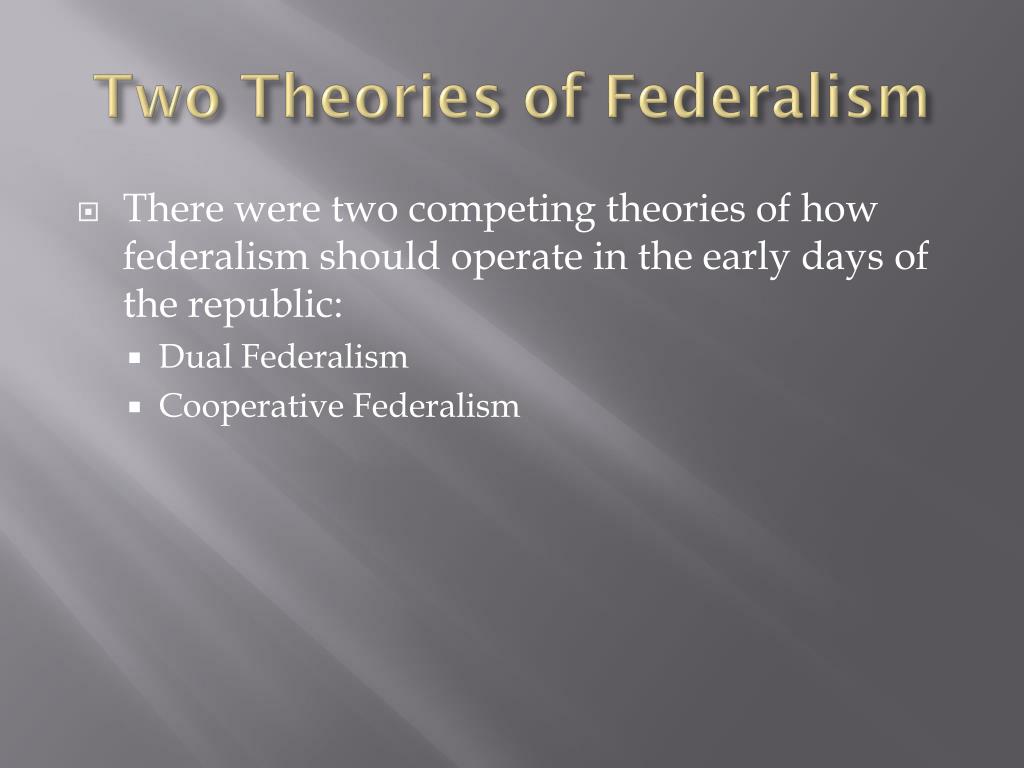 Two Theories of Federalism

There were two competing theories of how federalism should operate in the early days of the republic:

Dual Federalism

Cooperative Federalism